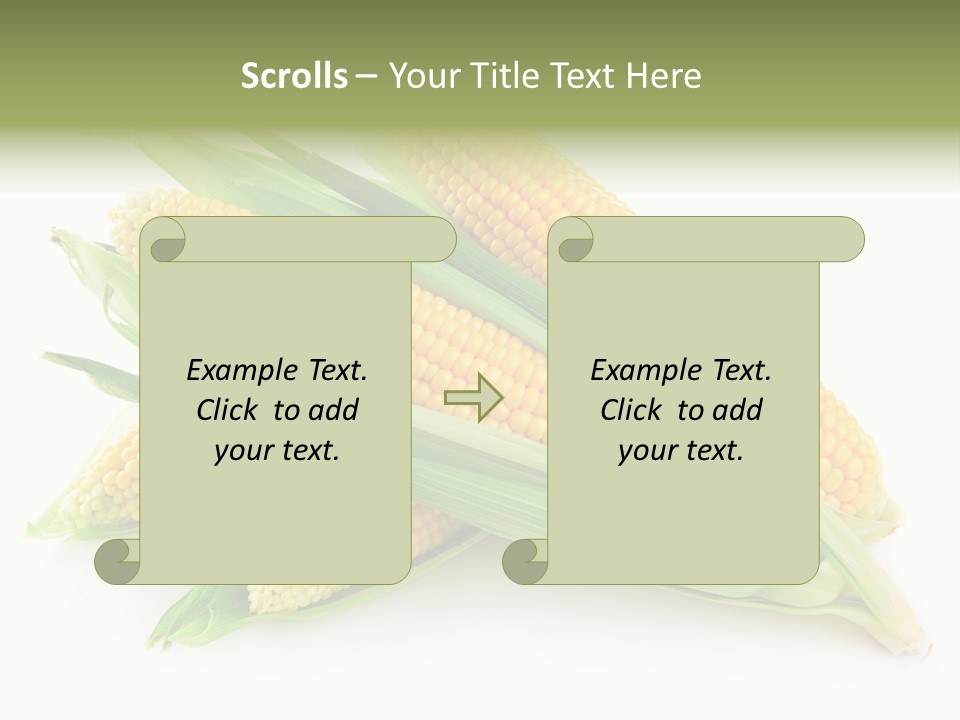 Scrolls – Your Title Text Here

Example Text. Click to add your text.

Example Text. Click to add your text.